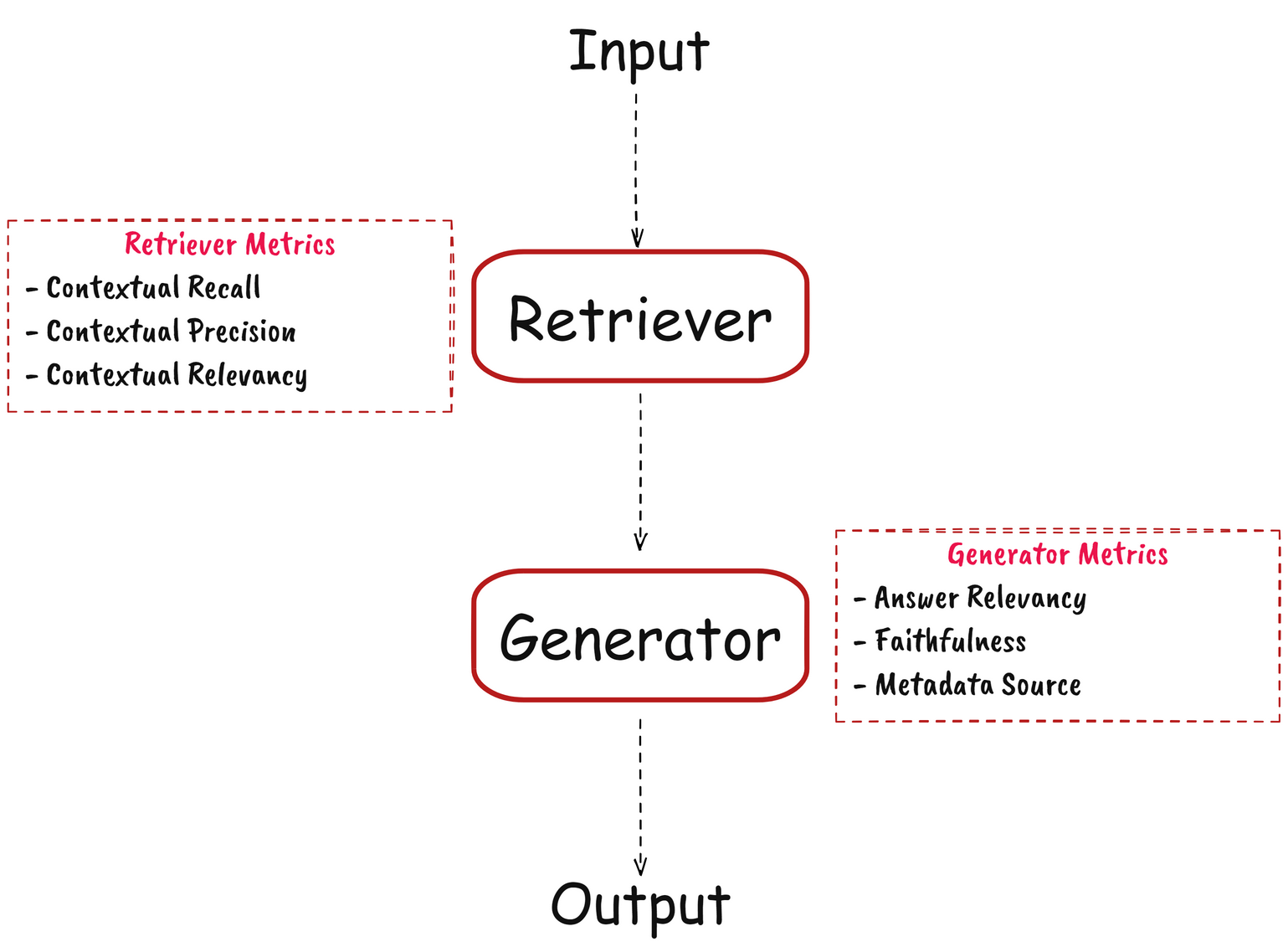 Input

Retriever Metrics
- Contextual Recall
- Contextual Precision
- Contextual Relevancy

Retriever

Generator

Generator Metrics
- Answer Relevancy
- Faithfulness
- Metadata Source

Output